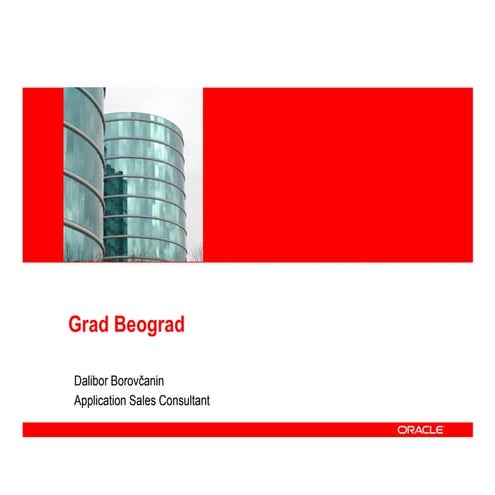 Grad Beograd

Dalibor Borovčanin
Application Sales Consultant

ORACLE